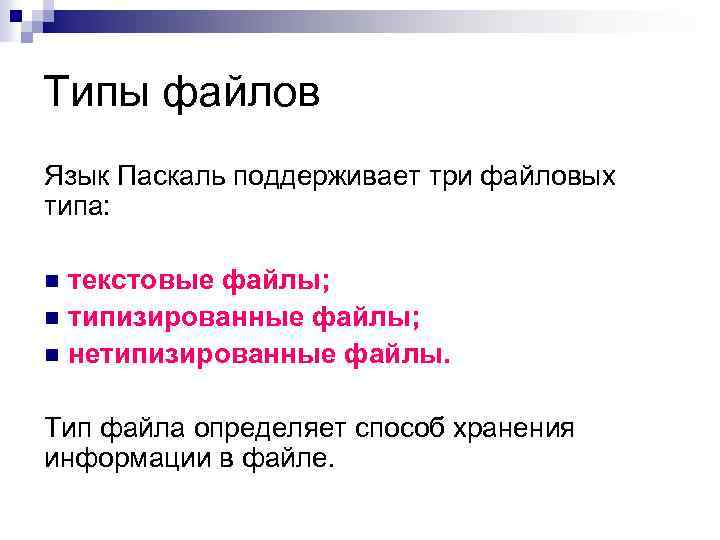 Типы файлов

Язык Паскаль поддерживает три файловых типа:

- текстовые файлы;
- типизированные файлы;
- нетипизированные файлы.

Тип файла определяет способ хранения информации в файле.